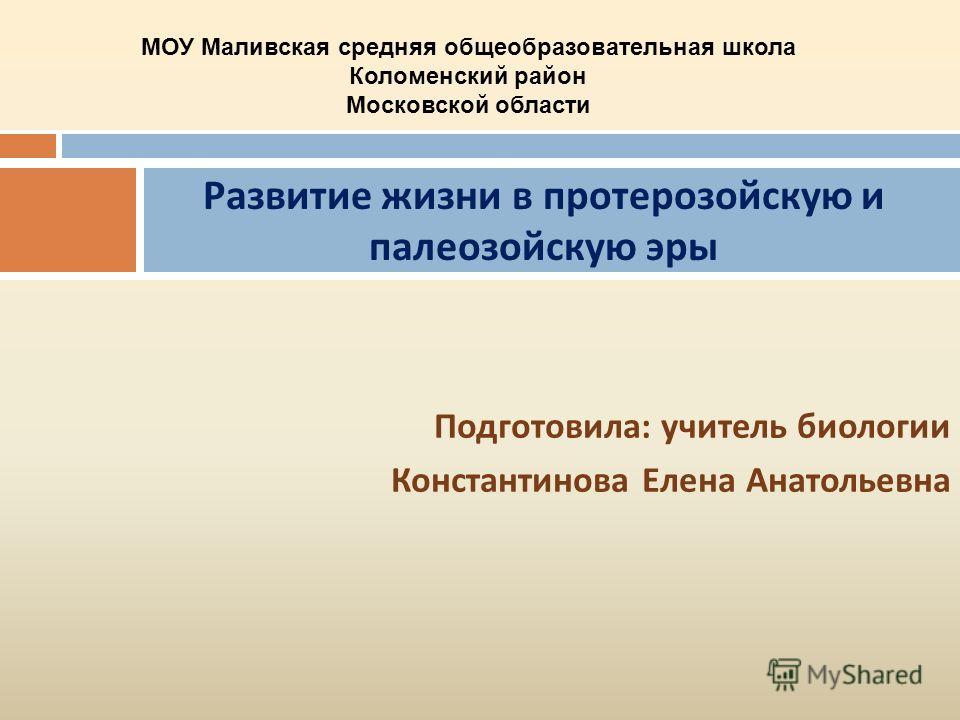 МОУ Маливская средняя общеобразовательная школа
Коломенский район
Московской области

Развитие жизни в протерозойскую и палеозойскую эры

Подготовила: учитель биологии
Константинова Елена Анатольевна

MyShared